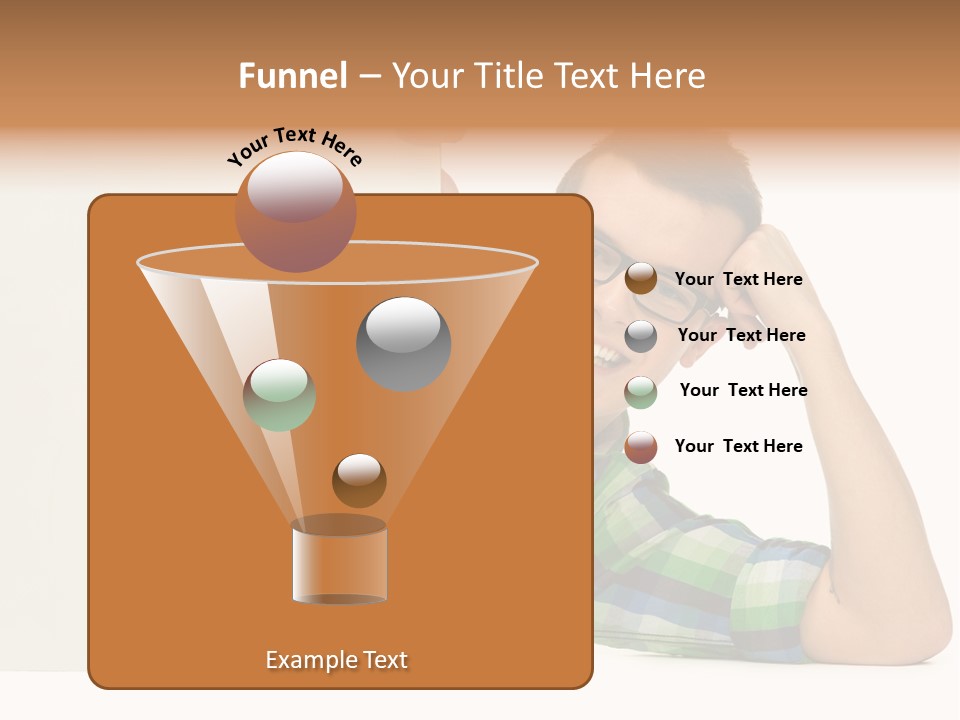 Funnel – Your Title Text Here

Your Text Here

Your Text Here

Your Text Here

Your Text Here

Your Text Here

Example Text